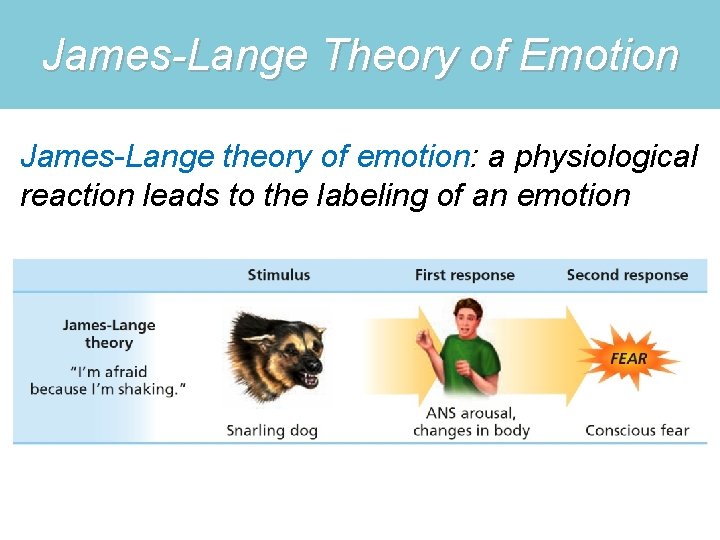 James-Lange Theory of Emotion

James-Lange theory of emotion: a physiological reaction leads to the labeling of an emotion

| | Stimulus | First response | Second response |
|---|---|---|---|
| James-Lange theory "I'm afraid because I'm shaking." | Snarling dog | ANS arousal, changes in body | FEAR Conscious fear |